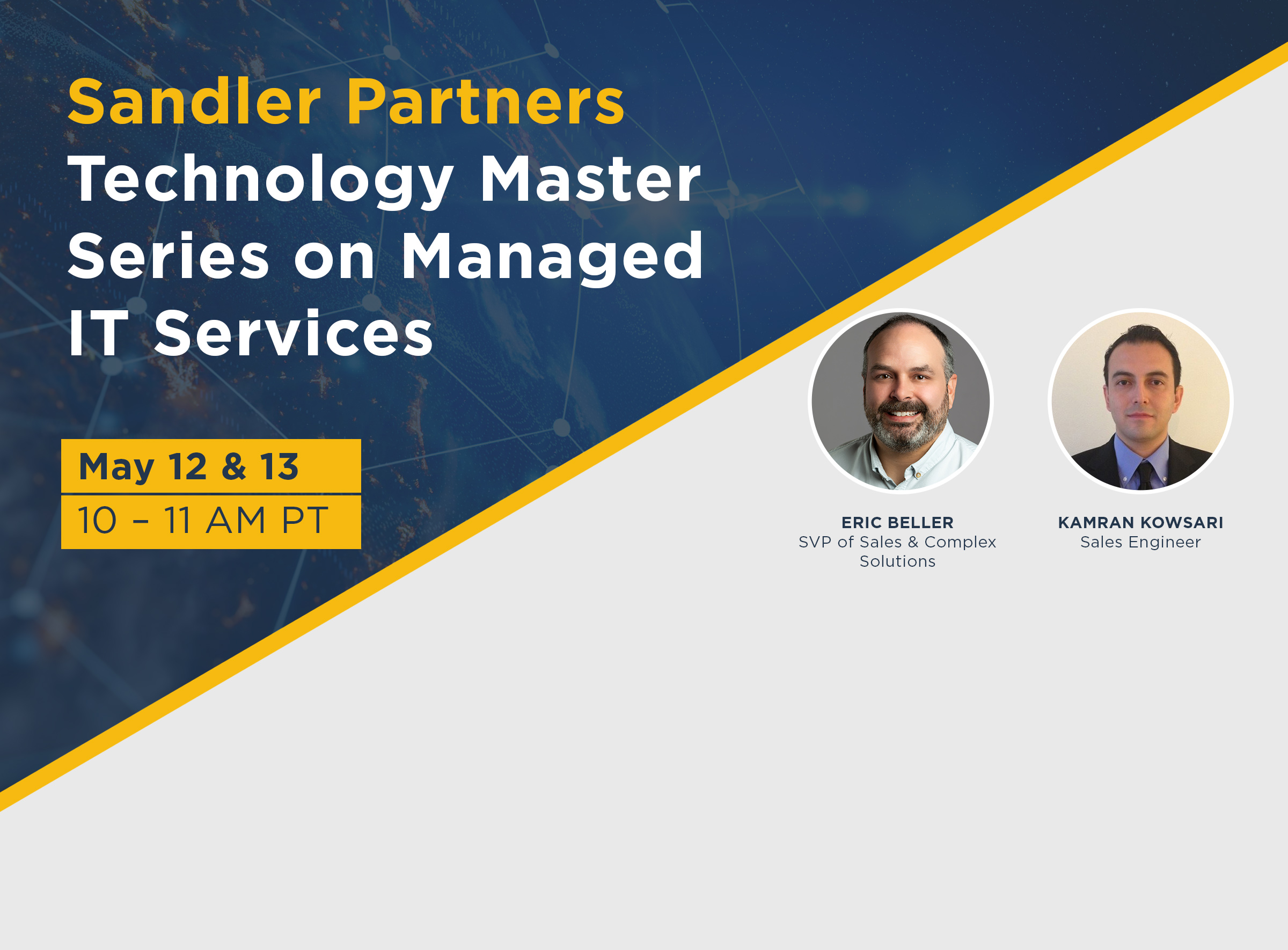 Sandler Partners
Technology Master Series on Managed IT Services

May 12 & 13
10 – 11 AM PT

ERIC BELLER
SVP of Sales & Complex Solutions

KAMRAN KOWSARI
Sales Engineer